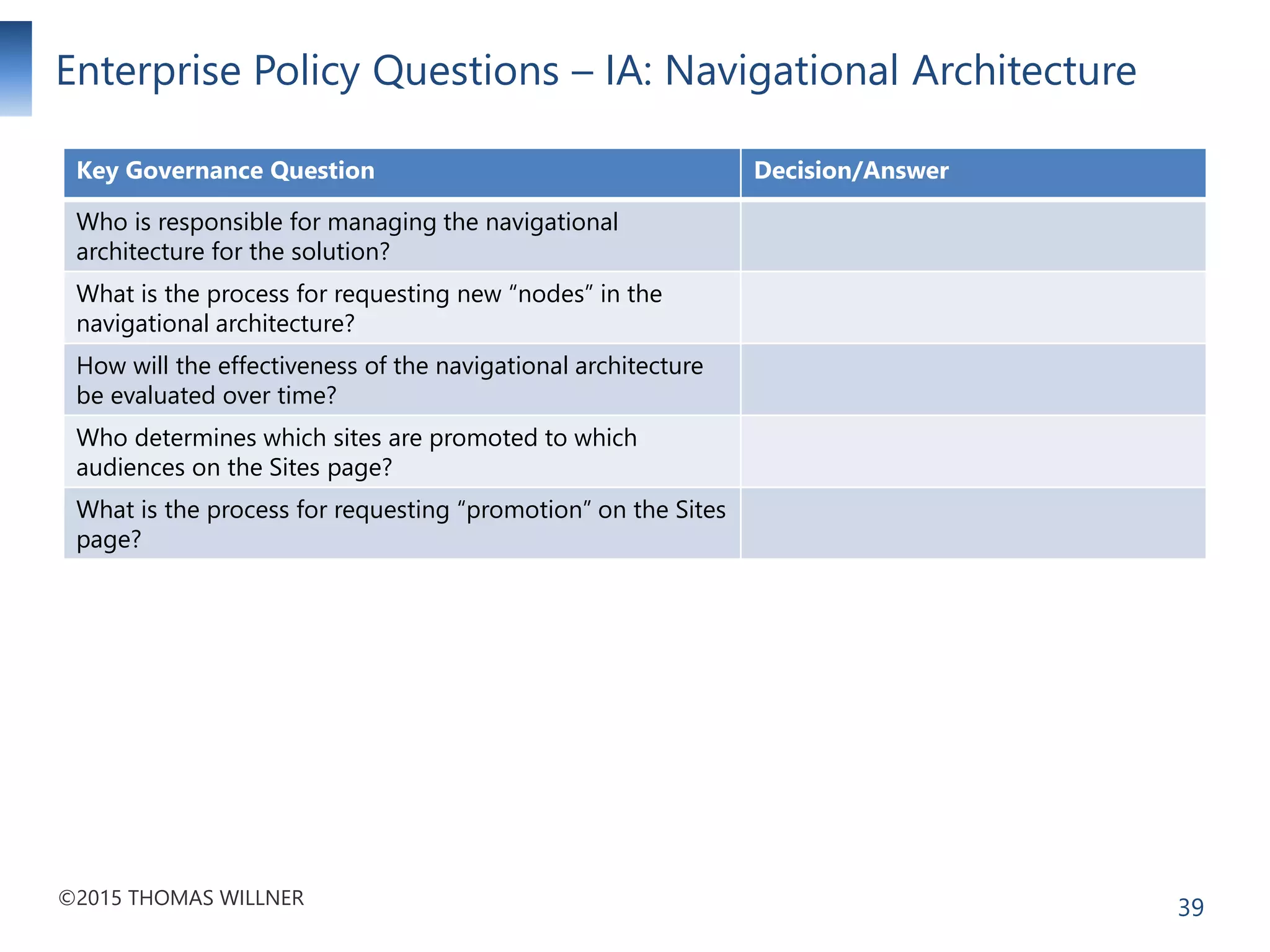 Enterprise Policy Questions – IA: Navigational Architecture

| Key Governance Question | Decision/Answer |
|---|---|
| Who is responsible for managing the navigational architecture for the solution? | |
| What is the process for requesting new “nodes” in the navigational architecture? | |
| How will the effectiveness of the navigational architecture be evaluated over time? | |
| Who determines which sites are promoted to which audiences on the Sites page? | |
| What is the process for requesting “promotion” on the Sites page? | |

©2015 THOMAS WILLNER

39